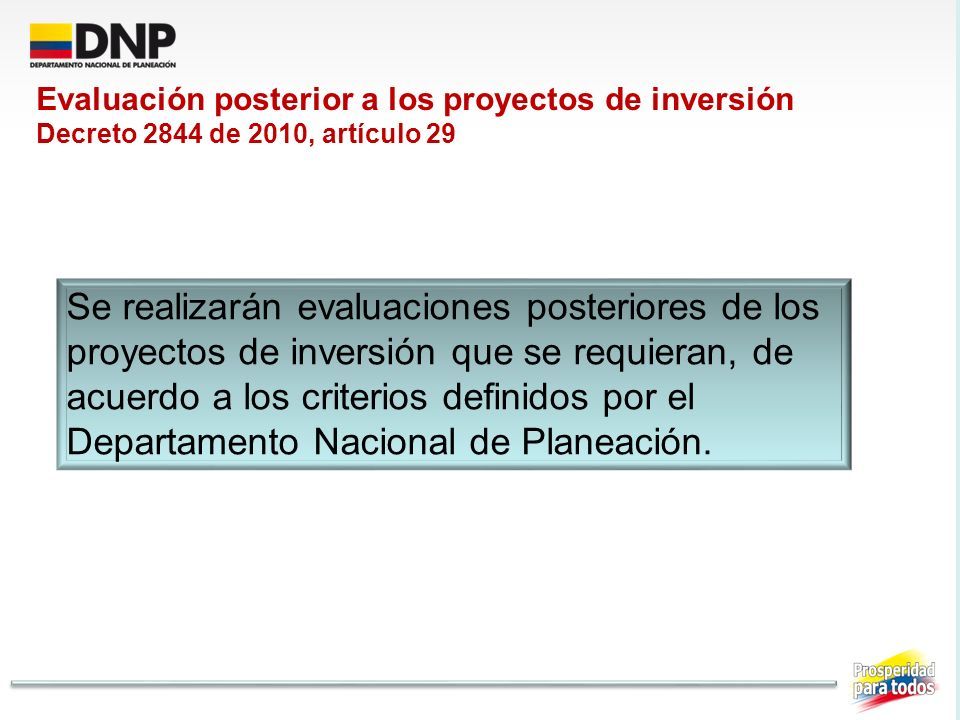 DNP
DEPARTAMENTO NACIONAL DE PLANEACIÓN

Evaluación posterior a los proyectos de inversión
Decreto 2844 de 2010, artículo 29

Se realizarán evaluaciones posteriores de los proyectos de inversión que se requieran, de acuerdo a los criterios definidos por el Departamento Nacional de Planeación.

Prosperidad para todos